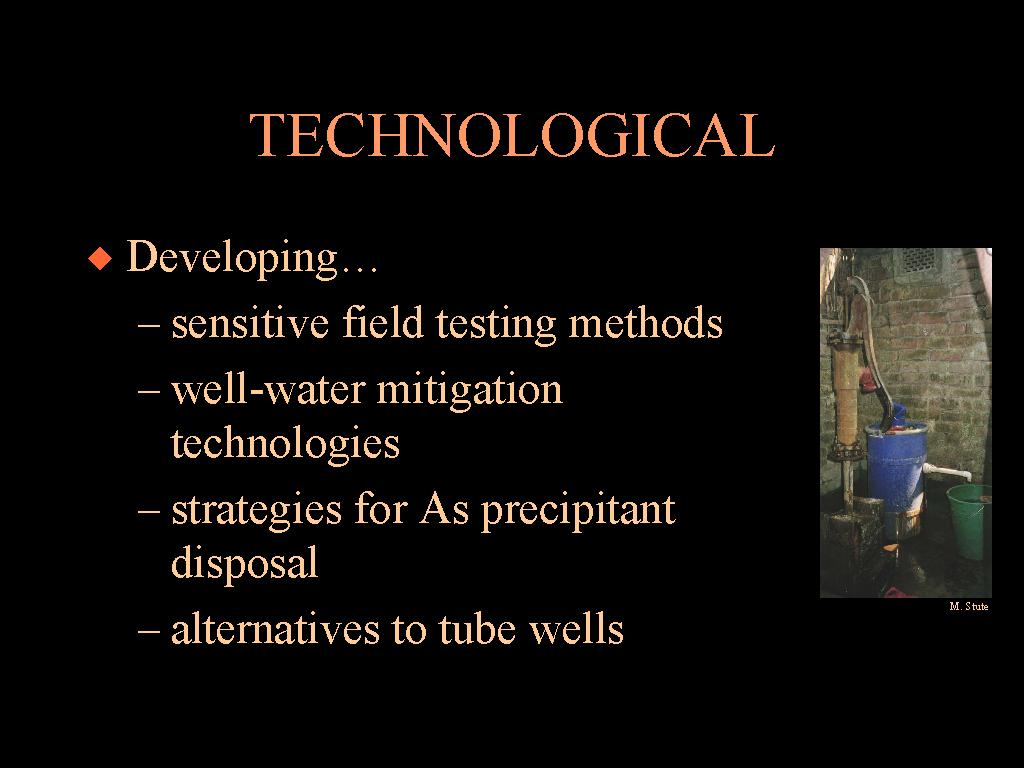 TECHNOLOGICAL

◆ Developing…
– sensitive field testing methods
– well-water mitigation technologies
– strategies for As precipitant disposal
– alternatives to tube wells

M. Stute